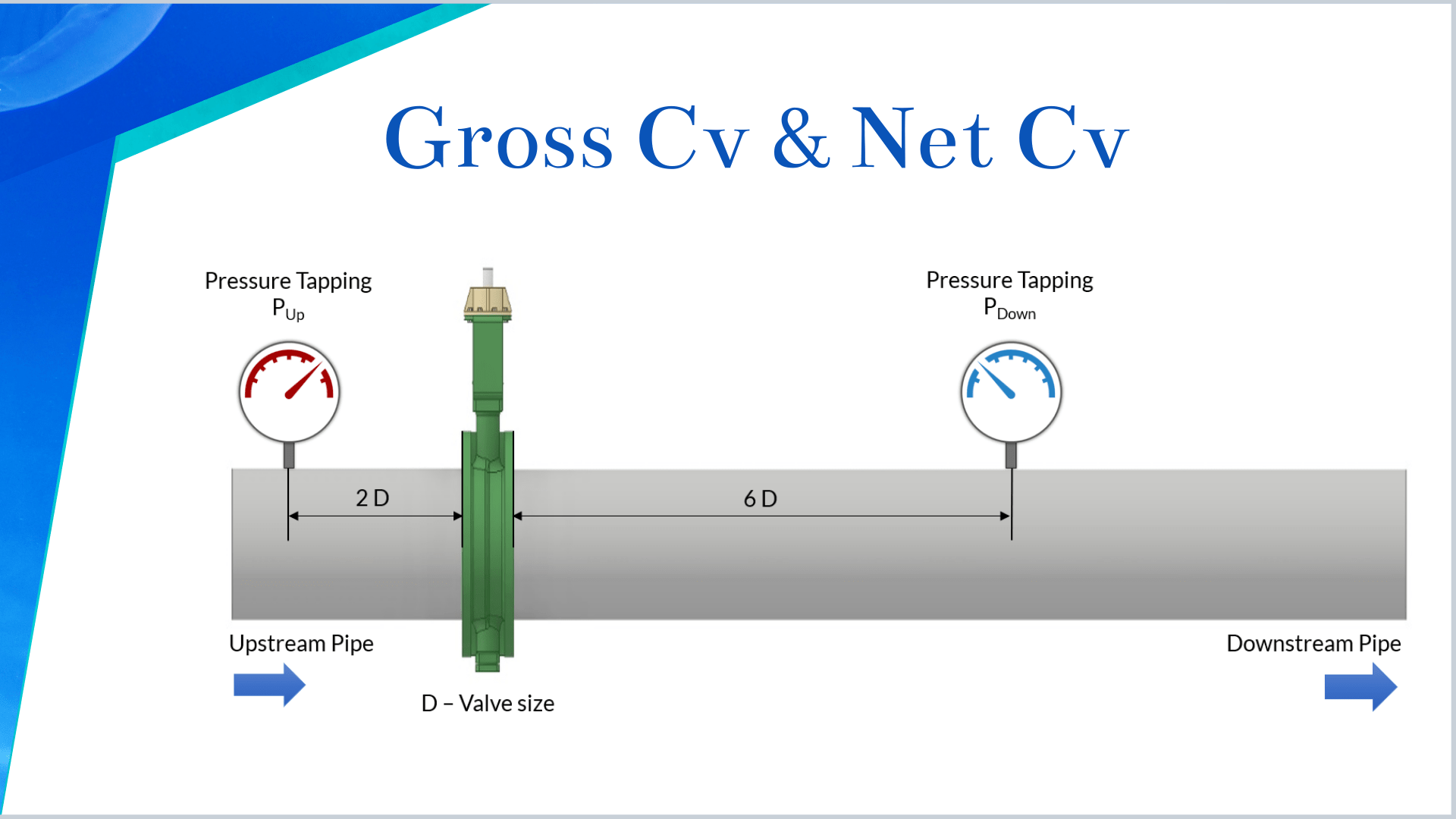 Gross Cv & Net Cv

Pressure Tapping
$P_{Up}$

Pressure Tapping
$P_{Down}$

2 D

6 D

Upstream Pipe

Downstream Pipe

D – Valve size